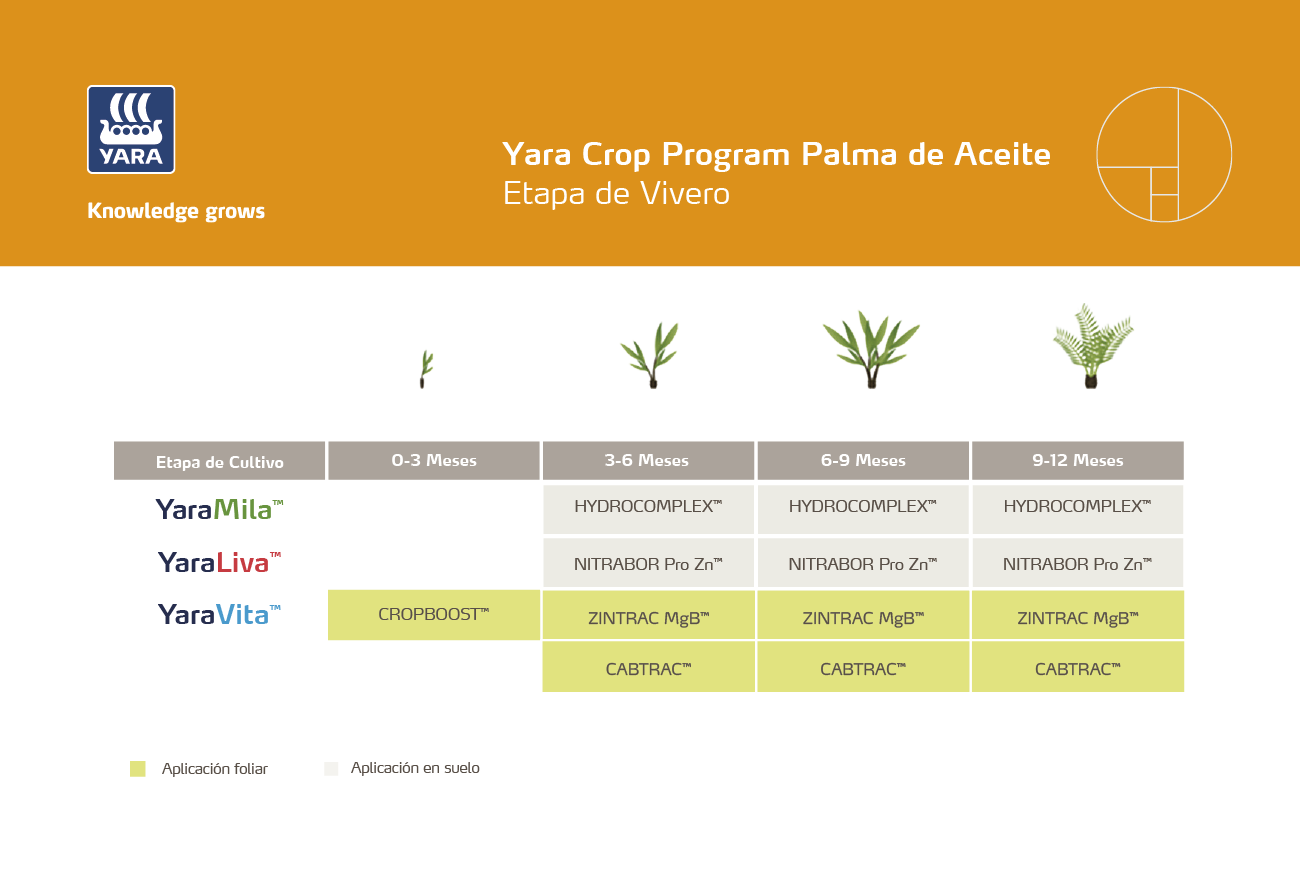 YARA

Knowledge grows

Yara Crop Program Palma de Aceite
Etapa de Vivero

| Etapa de Cultivo | 0-3 Meses | 3-6 Meses | 6-9 Meses | 9-12 Meses |
|---|---|---|---|---|
| YaraMila™ | | HYDROCOMPLEX™ | HYDROCOMPLEX™ | HYDROCOMPLEX™ |
| YaraLiva™ | | NITRABOR Pro Zn™ | NITRABOR Pro Zn™ | NITRABOR Pro Zn™ |
| YaraVita™ | CROPBOOST™ | ZINTRAC MgB™ | ZINTRAC MgB™ | ZINTRAC MgB™ |
| | | CABTRAC™ | CABTRAC™ | CABTRAC™ |

Aplicación foliar    Aplicación en suelo